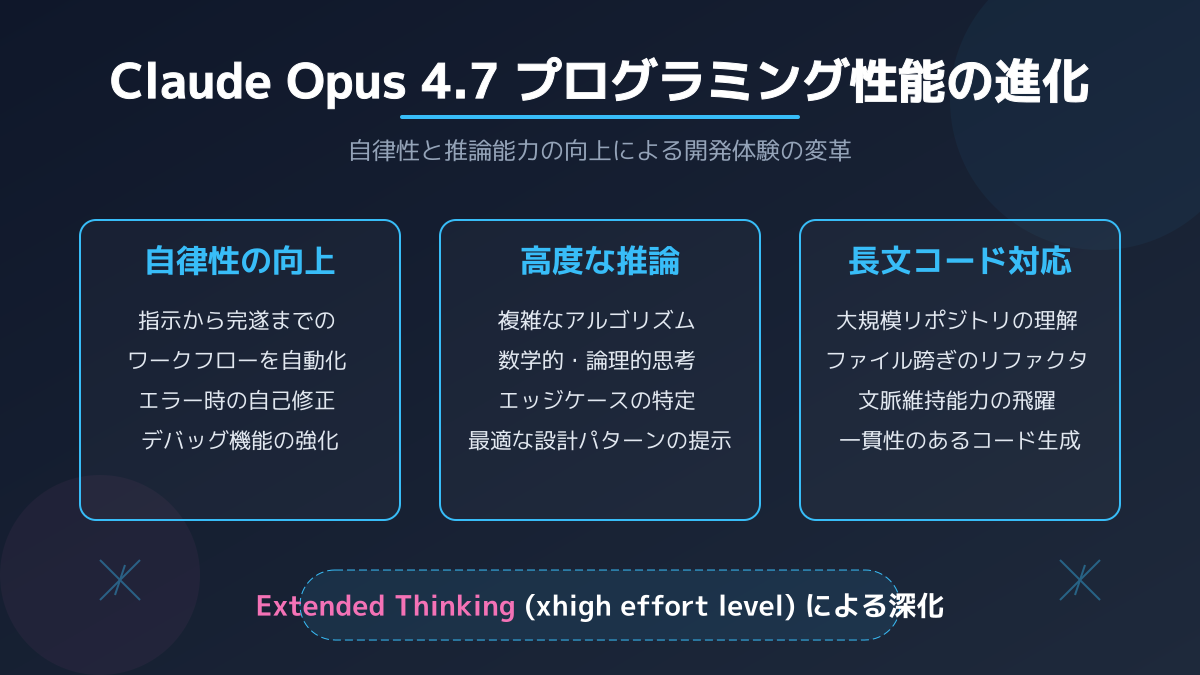 Claude Opus 4.7 プログラミング性能の進化

自律性と推論能力の向上による開発体験の変革

自律性の向上

指示から完遂までの
ワークフローを自動化
エラー時の自己修正
デバッグ機能の強化

高度な推論

複雑なアルゴリズム
数学的・論理的思考
エッジケースの特定
最適な設計パターンの提示

長文コード対応

大規模リポジトリの理解
ファイル跨ぎのリファクタ
文脈維持能力の飛躍
一貫性のあるコード生成

Extended Thinking (xhigh effort level) による深化